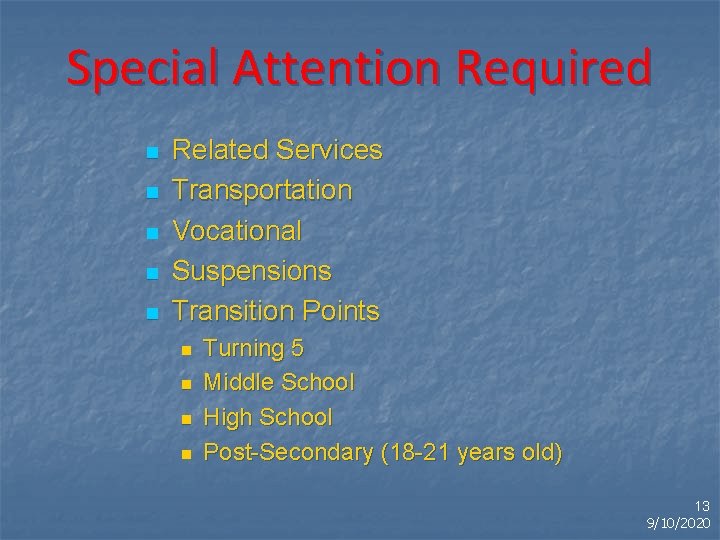 Special Attention Required

- Related Services
- Transportation
- Vocational
- Suspensions
- Transition Points
  - Turning 5
  - Middle School
  - High School
  - Post-Secondary (18-21 years old)

13
9/10/2020